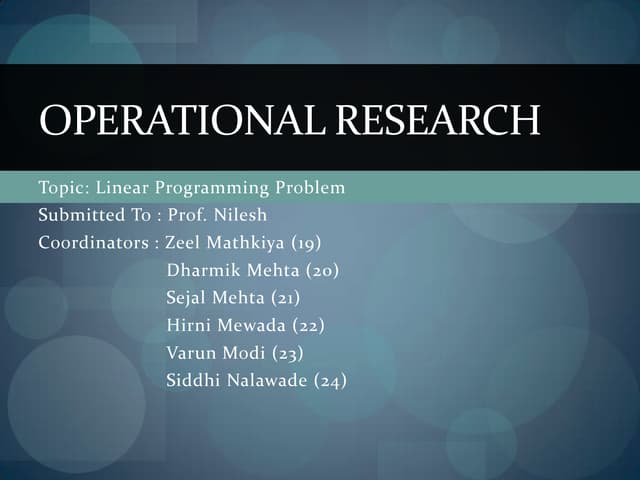 OPERATIONAL RESEARCH

Topic: Linear Programming Problem
Submitted To : Prof. Nilesh
Coordinators : Zeel Mathkiya (19)
Dharmik Mehta (20)
Sejal Mehta (21)
Hirni Mewada (22)
Varun Modi (23)
Siddhi Nalawade (24)